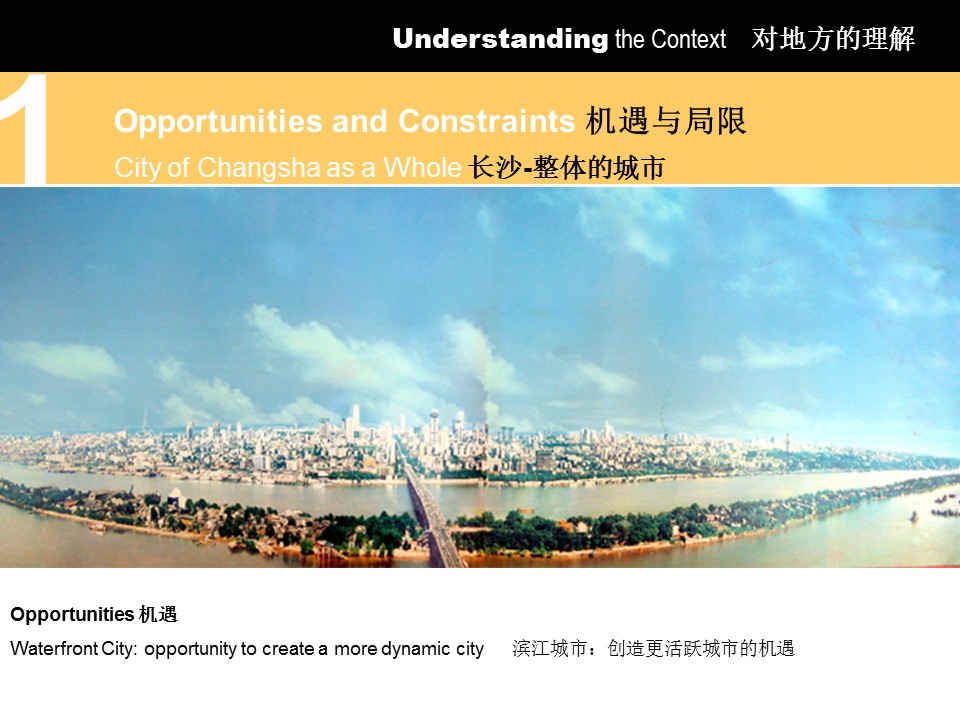 Understanding the Context 对地方的理解

1

Opportunities and Constraints 机遇与局限
City of Changsha as a Whole 长沙-整体的城市

Opportunities 机遇
Waterfront City: opportunity to create a more dynamic city 滨江城市：创造更活跃城市的机遇